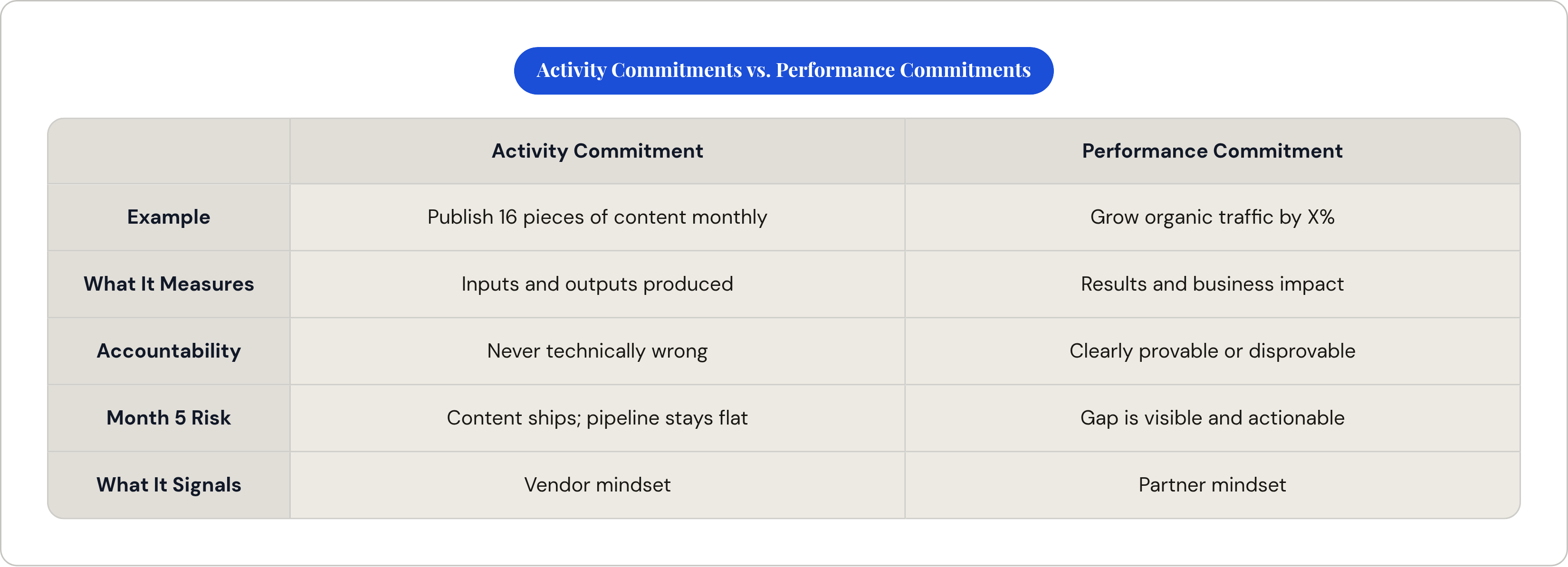 Activity Commitments vs. Performance Commitments

| | Activity Commitment | Performance Commitment |
|---|---|---|
| Example | Publish 16 pieces of content monthly | Grow organic traffic by X% |
| What It Measures | Inputs and outputs produced | Results and business impact |
| Accountability | Never technically wrong | Clearly provable or disprovable |
| Month 5 Risk | Content ships; pipeline stays flat | Gap is visible and actionable |
| What It Signals | Vendor mindset | Partner mindset |